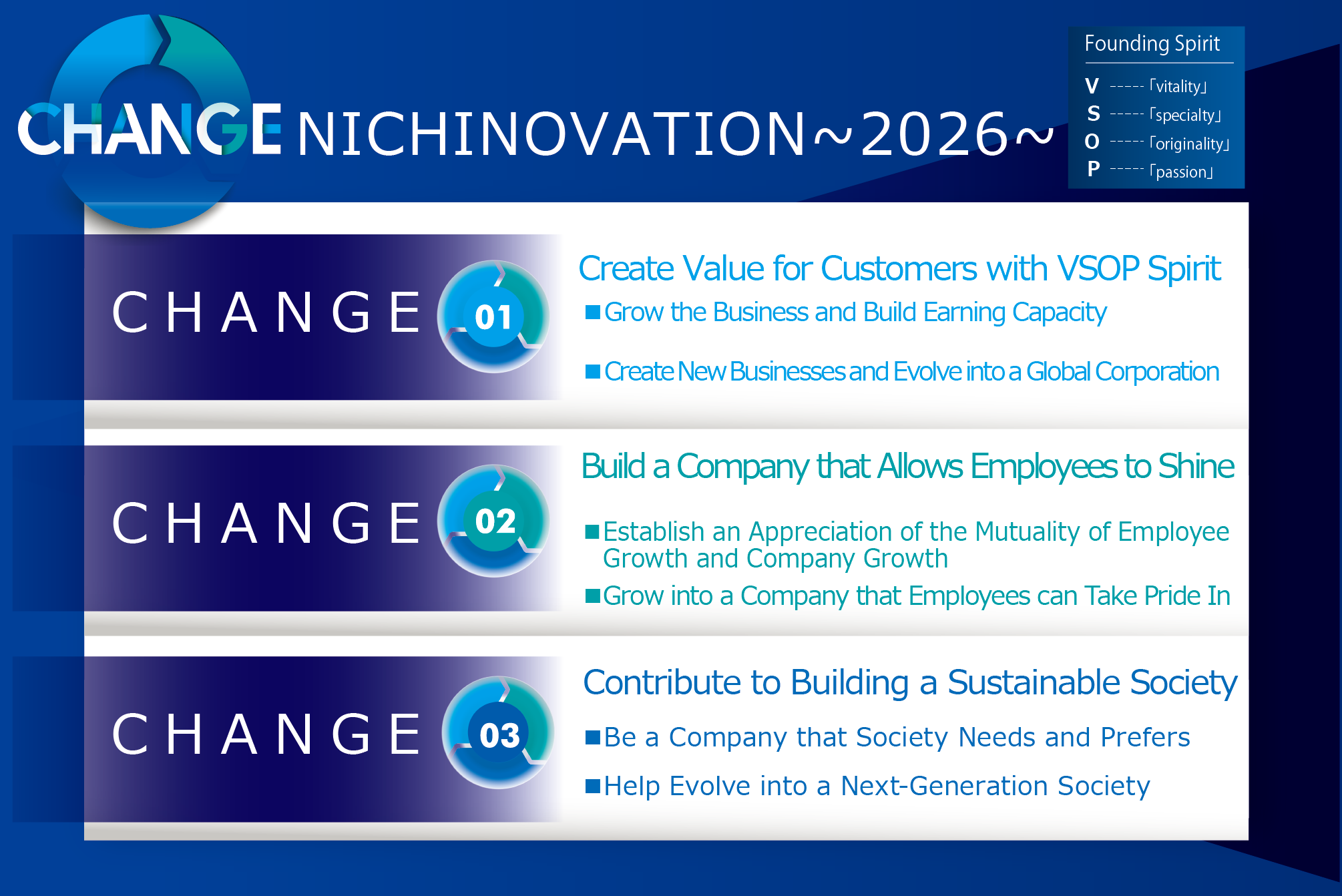 CHANGE NICHINOVATION~2026~

Founding Spirit

V ----- 「vitality」
S ----- 「specialty」
O ----- 「originality」
P ----- 「passion」

CHANGE 01

Create Value for Customers with VSOP Spirit

■Grow the Business and Build Earning Capacity

■Create New Businesses and Evolve into a Global Corporation

CHANGE 02

Build a Company that Allows Employees to Shine

■Establish an Appreciation of the Mutuality of Employee Growth and Company Growth

■Grow into a Company that Employees can Take Pride In

CHANGE 03

Contribute to Building a Sustainable Society

■Be a Company that Society Needs and Prefers

■Help Evolve into a Next-Generation Society